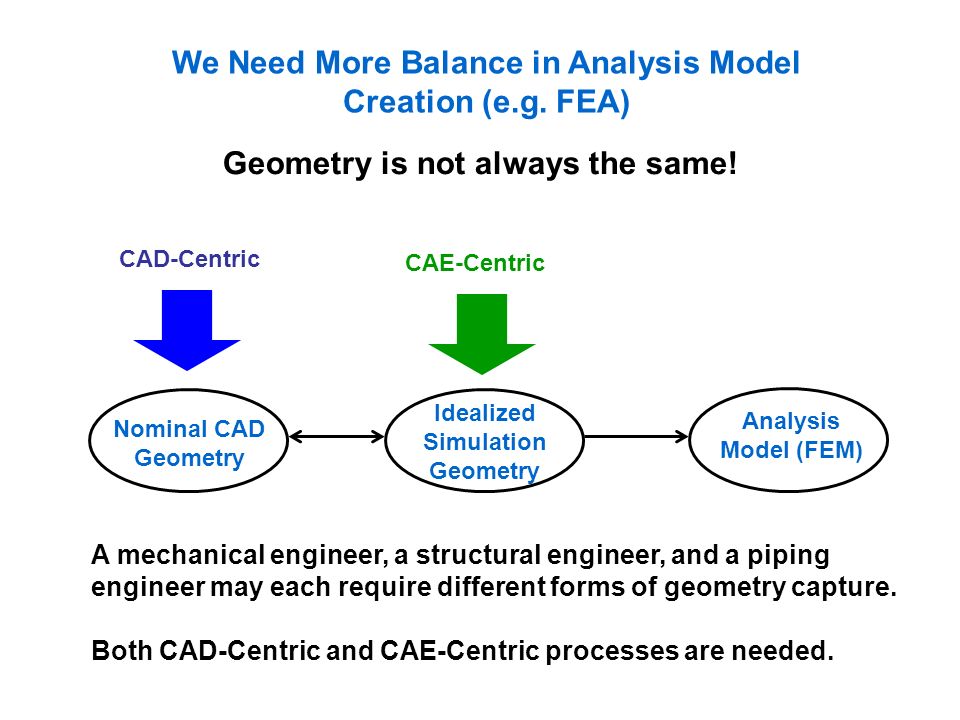 We Need More Balance in Analysis Model Creation (e.g. FEA)

Geometry is not always the same!

CAD-Centric

CAE-Centric

Nominal CAD Geometry

Idealized Simulation Geometry

Analysis Model (FEM)

A mechanical engineer, a structural engineer, and a piping engineer may each require different forms of geometry capture.

Both CAD-Centric and CAE-Centric processes are needed.